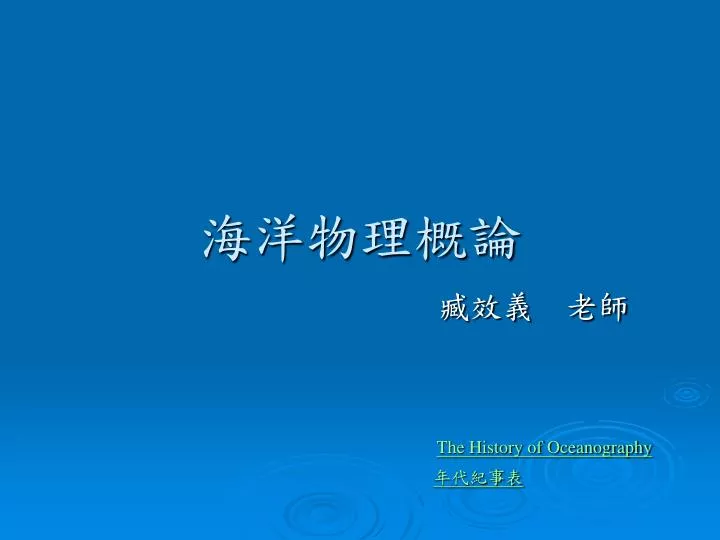 海洋物理概論

臧效義　老師

The History of Oceanography

年代紀事表